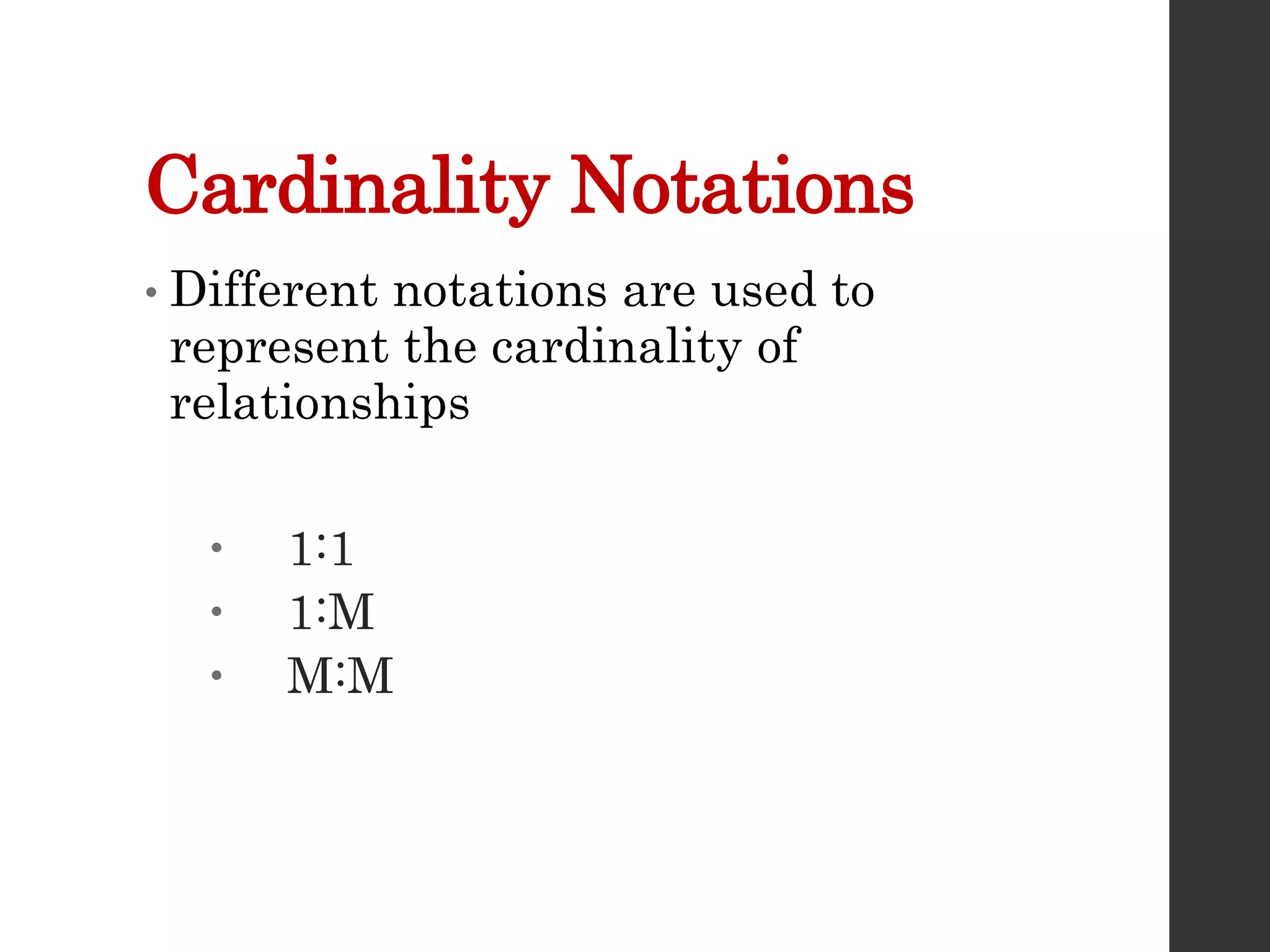 Cardinality Notations

• Different notations are used to represent the cardinality of relationships

• 1:1
• 1:M
• M:M